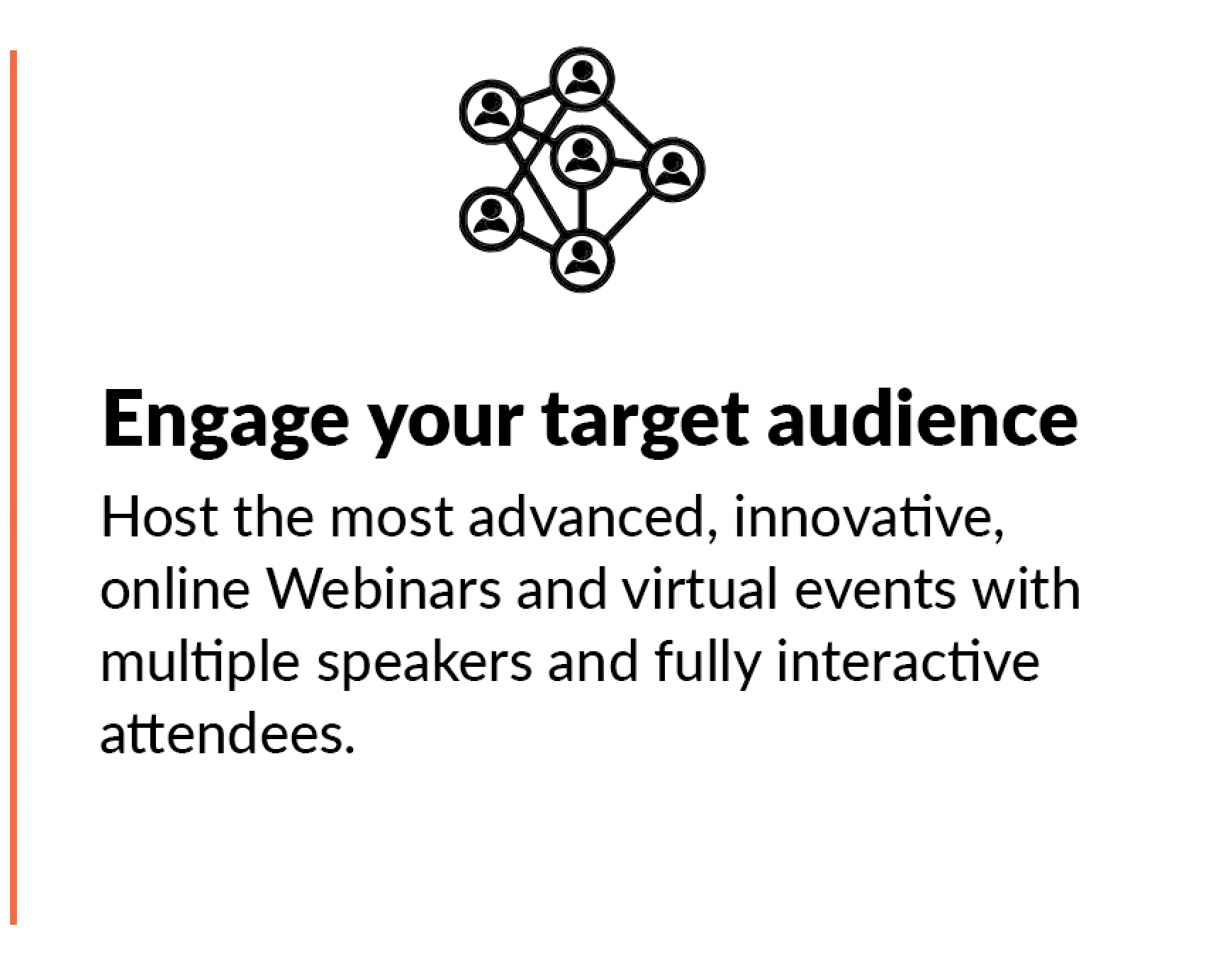 Engage your target audience

Host the most advanced, innovative, online Webinars and virtual events with multiple speakers and fully interactive attendees.